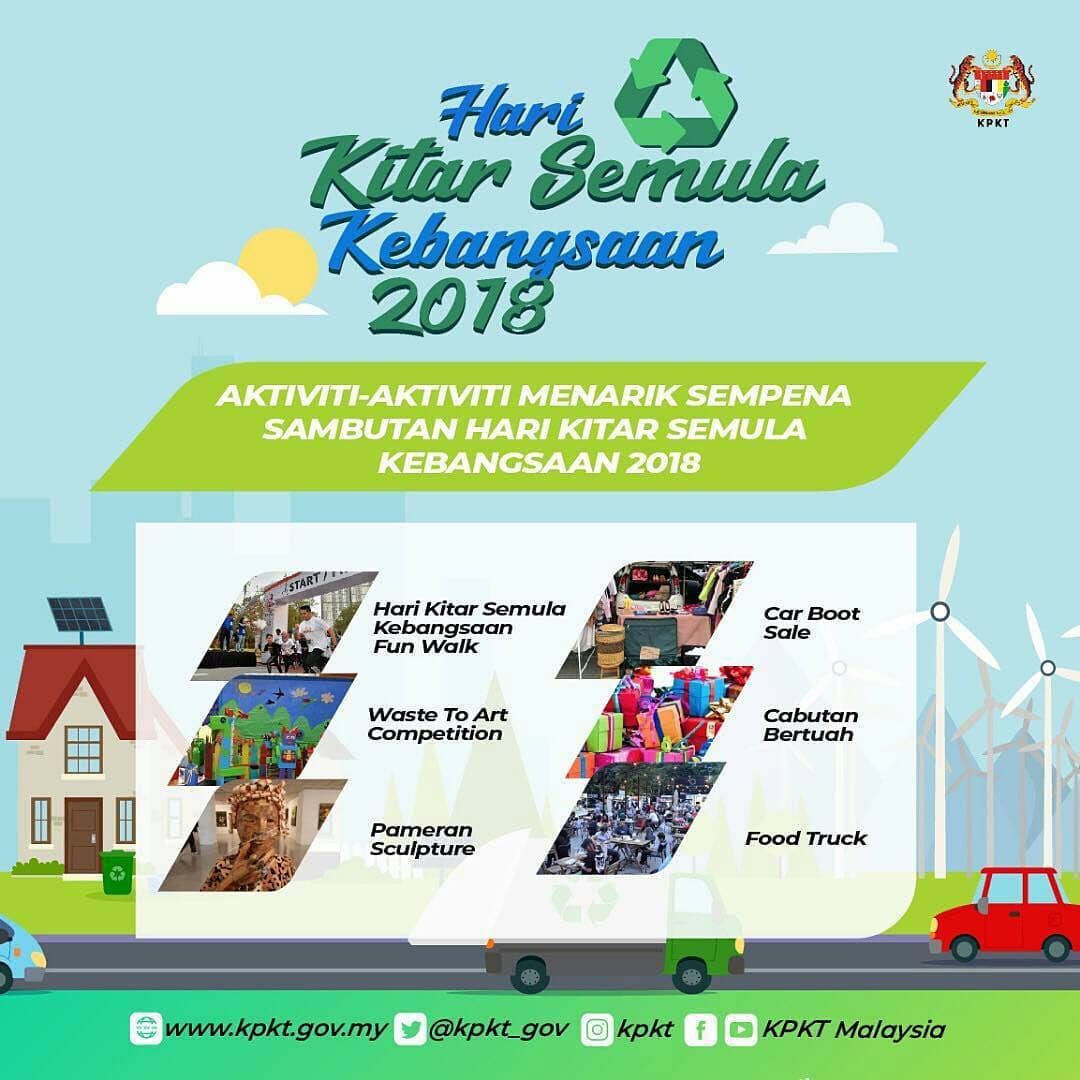 KPKT

Hari Kitar Semula Kebangsaan 2018

AKTIVITI-AKTIVITI MENARIK SEMPENA SAMBUTAN HARI KITAR SEMULA KEBANGSAAN 2018

START

Hari Kitar Semula Kebangsaan Fun Walk

Waste To Art Competition

Pameran Sculpture

Car Boot Sale

Cabutan Bertuah

Food Truck

www.kpkt.gov.my @kpkt_gov kpkt KPKT Malaysia